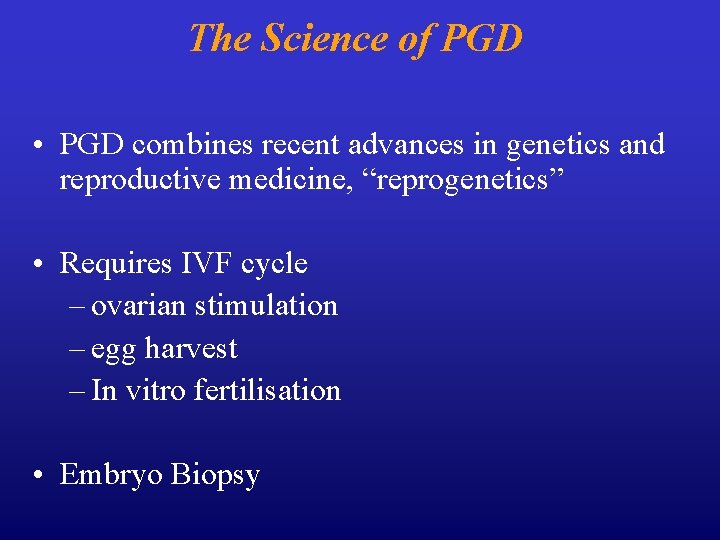 The Science of PGD

• PGD combines recent advances in genetics and reproductive medicine, “reprogenetics”

• Requires IVF cycle
– ovarian stimulation
– egg harvest
– In vitro fertilisation

• Embryo Biopsy